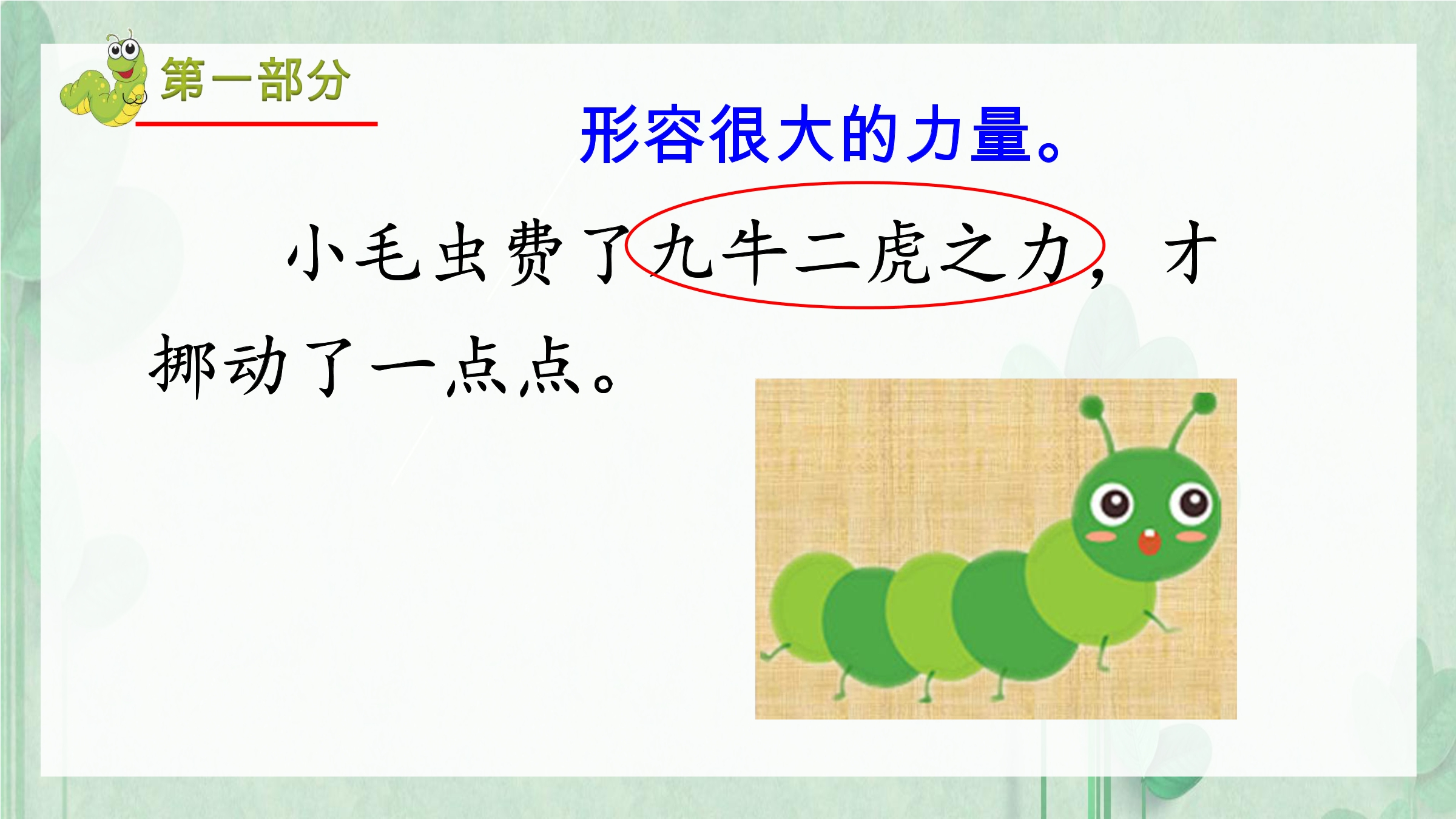 第一部分

形容很大的力量。

小毛虫费了九牛二虎之力，才挪动了一点点。